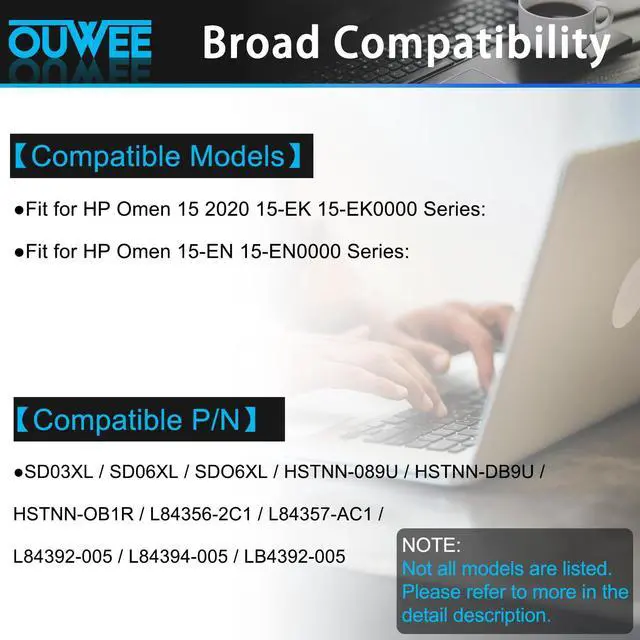 OUWEE Broad Compatibility

【Compatible Models】

●Fit for HP Omen 15 2020 15-EK 15-EK0000 Series:

●Fit for HP Omen 15-EN 15-EN0000 Series:

【Compatible P/N】

●SD03XL / SD06XL / SDO6XL / HSTNN-089U / HSTNN-DB9U / HSTNN-OB1R / L84356-2C1 / L84357-AC1 / L84392-005 / L84394-005 / LB4392-005

NOTE:
Not all models are listed. Please refer to more in the detail description.